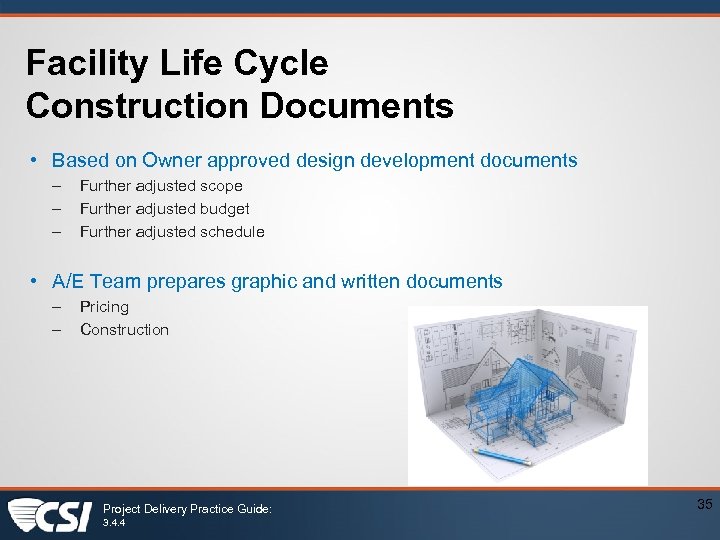 Facility Life Cycle
Construction Documents

• Based on Owner approved design development documents
– Further adjusted scope
– Further adjusted budget
– Further adjusted schedule

• A/E Team prepares graphic and written documents
– Pricing
– Construction

CSI

Project Delivery Practice Guide:
3.4.4

35